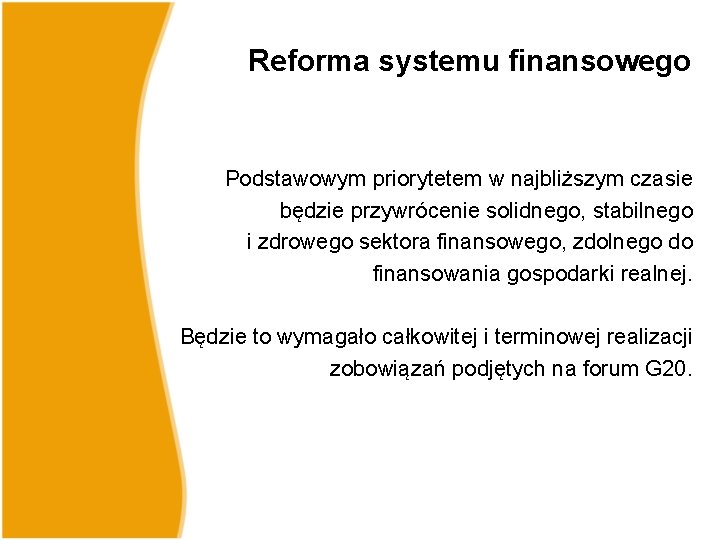 Reforma systemu finansowego

Podstawowym priorytetem w najbliższym czasie będzie przywrócenie solidnego, stabilnego i zdrowego sektora finansowego, zdolnego do finansowania gospodarki realnej.

Będzie to wymagało całkowitej i terminowej realizacji zobowiązań podjętych na forum G20.